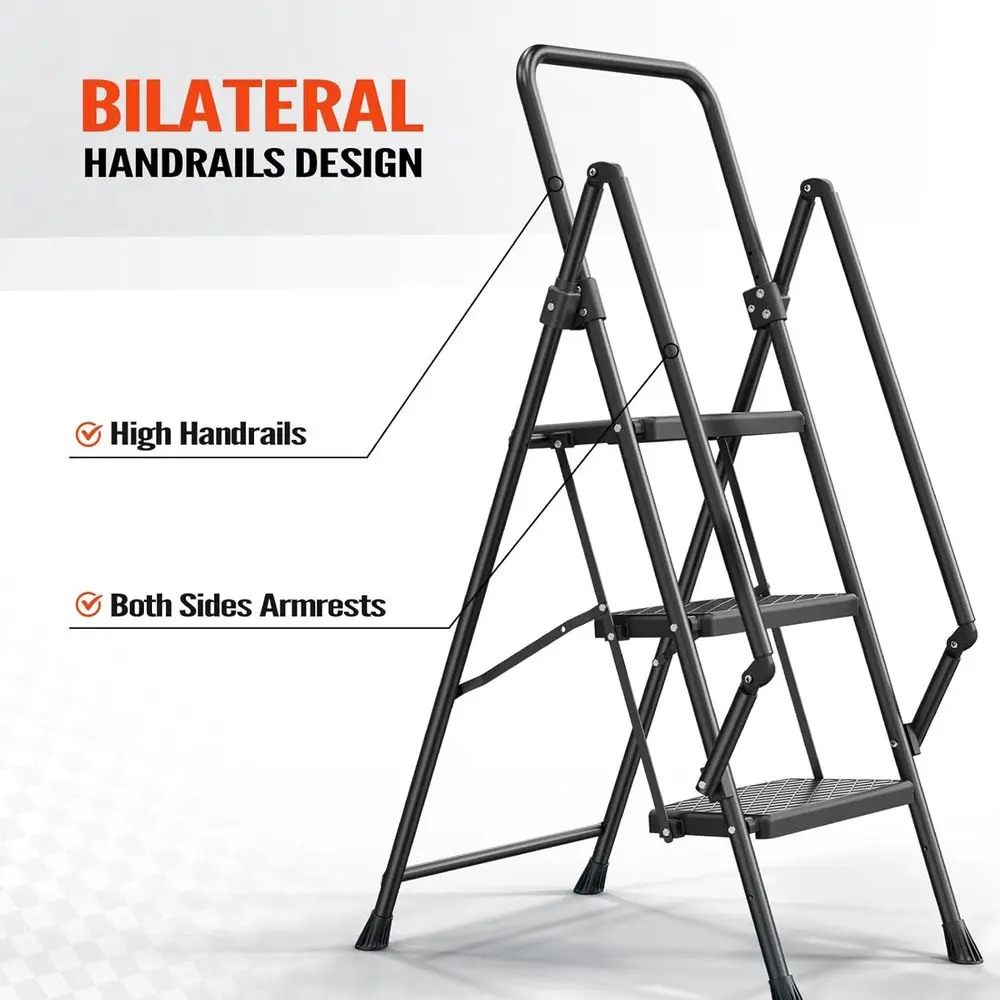 BILATERAL
HANDRAILS DESIGN

High Handrails

Both Sides Armrests